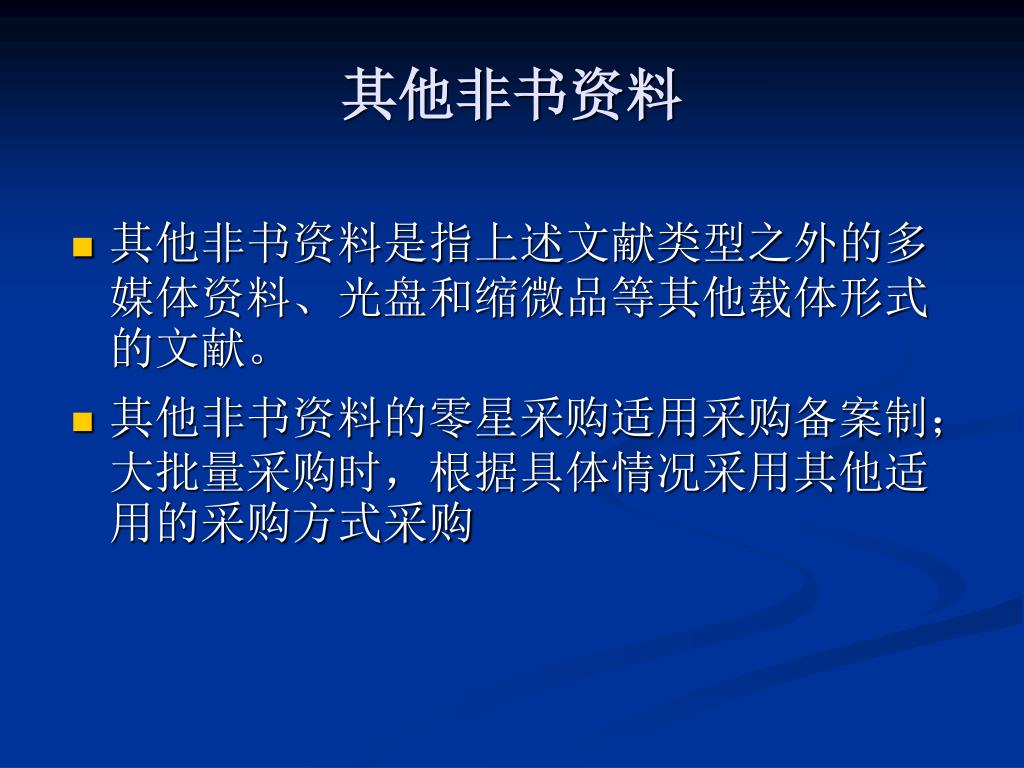 其他非书资料

- 其他非书资料是指上述文献类型之外的多媒体资料、光盘和缩微品等其他载体形式的文献。
- 其他非书资料的零星采购适用采购备案制；大批量采购时，根据具体情况采用其他适用的采购方式采购